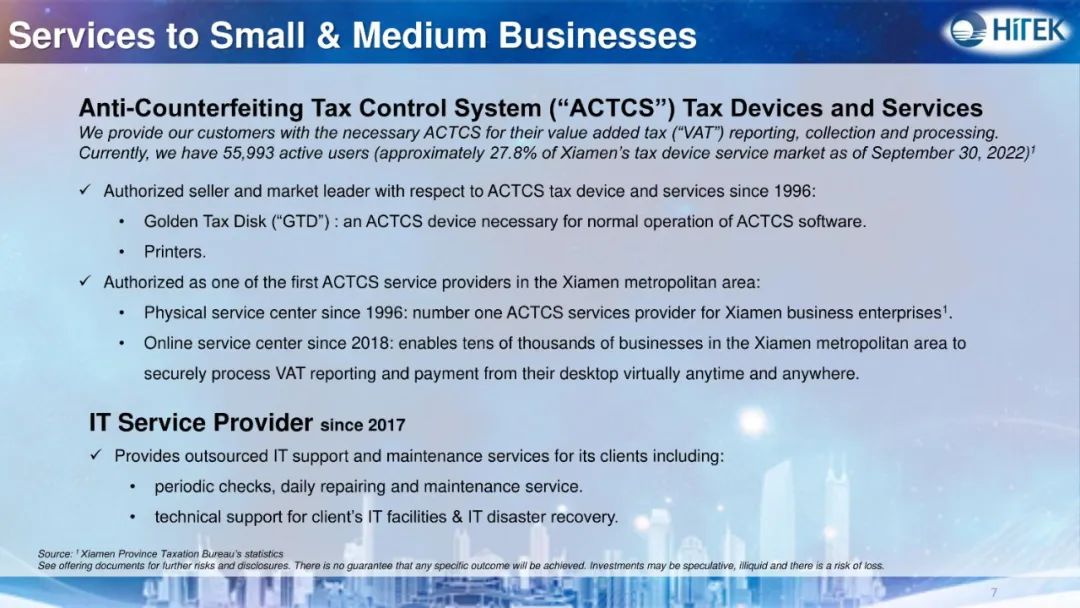 Services to Small & Medium Businesses

HiTEK

Anti-Counterfeiting Tax Control System (“ACTCS”) Tax Devices and Services

We provide our customers with the necessary ACTCS for their value added tax (“VAT”) reporting, collection and processing. Currently, we have 55,993 active users (approximately 27.8% of Xiamen’s tax device service market as of September 30, 2022)$^1$

✓ Authorized seller and market leader with respect to ACTCS tax device and services since 1996:

• Golden Tax Disk (“GTD”) : an ACTCS device necessary for normal operation of ACTCS software.

• Printers.

✓ Authorized as one of the first ACTCS service providers in the Xiamen metropolitan area:

• Physical service center since 1996: number one ACTCS services provider for Xiamen business enterprises$^1$.

• Online service center since 2018: enables tens of thousands of businesses in the Xiamen metropolitan area to securely process VAT reporting and payment from their desktop virtually anytime and anywhere.

IT Service Provider since 2017

✓ Provides outsourced IT support and maintenance services for its clients including:

• periodic checks, daily repairing and maintenance service.

• technical support for client’s IT facilities & IT disaster recovery.

Source: $^1$ Xiamen Province Taxation Bureau’s statistics
See offering documents for further risks and disclosures. There is no guarantee that any specific outcome will be achieved. Investments may be speculative, illiquid and there is a risk of loss.

7